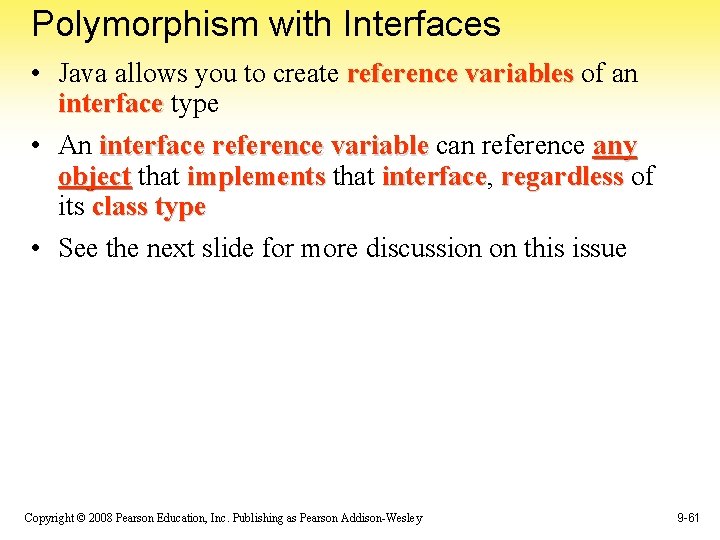 Polymorphism with Interfaces

• Java allows you to create reference variables of an interface type

• An interface reference variable can reference any object that implements that interface, regardless of its class type

• See the next slide for more discussion on this issue

Copyright © 2008 Pearson Education, Inc. Publishing as Pearson Addison-Wesley

9-61